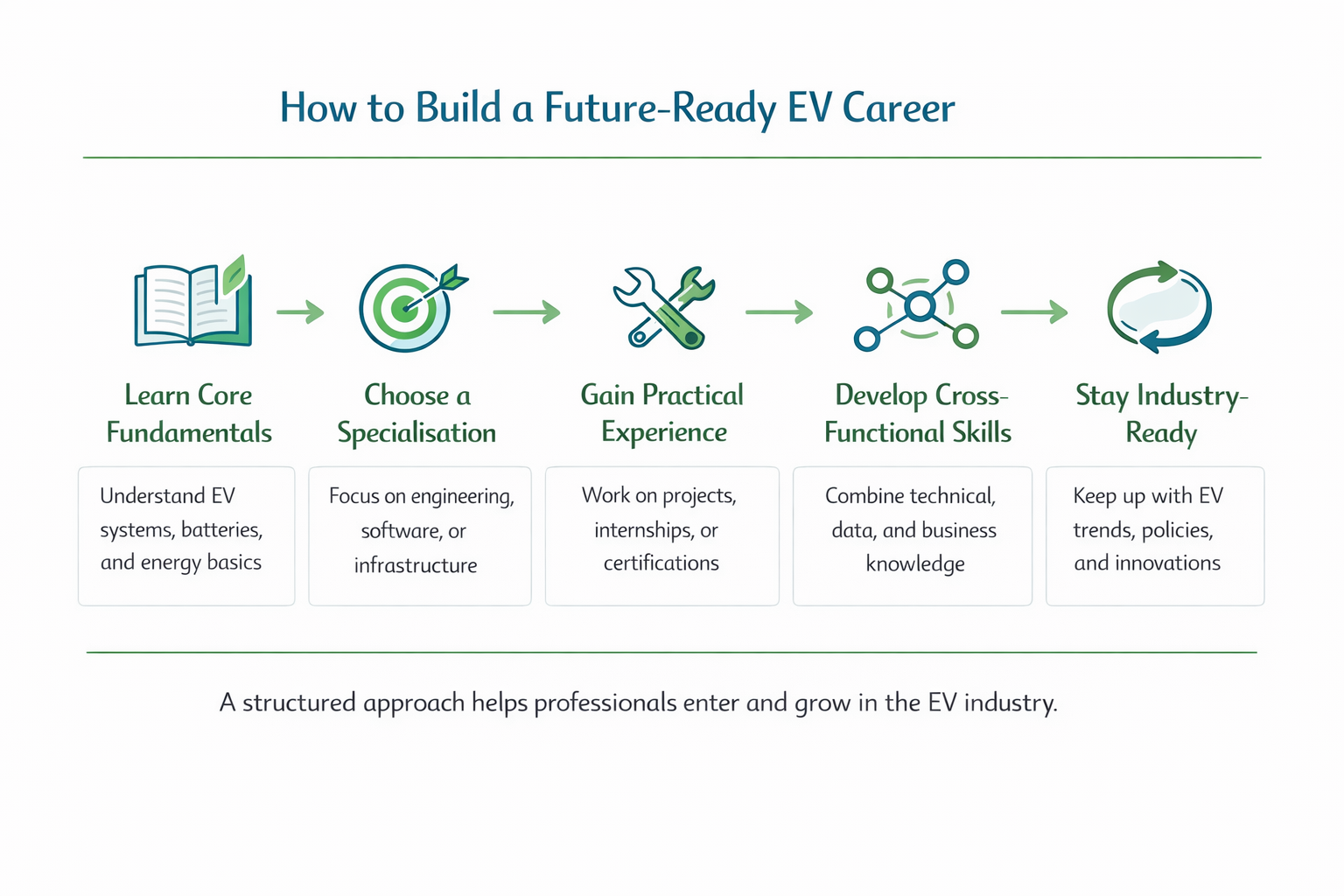 How to Build a Future-Ready EV Career

Learn Core Fundamentals

Understand EV systems, batteries, and energy basics

Choose a Specialisation

Focus on engineering, software, or infrastructure

Gain Practical Experience

Work on projects, internships, or certifications

Develop Cross-Functional Skills

Combine technical, data, and business knowledge

Stay Industry-Ready

Keep up with EV trends, policies, and innovations

A structured approach helps professionals enter and grow in the EV industry.